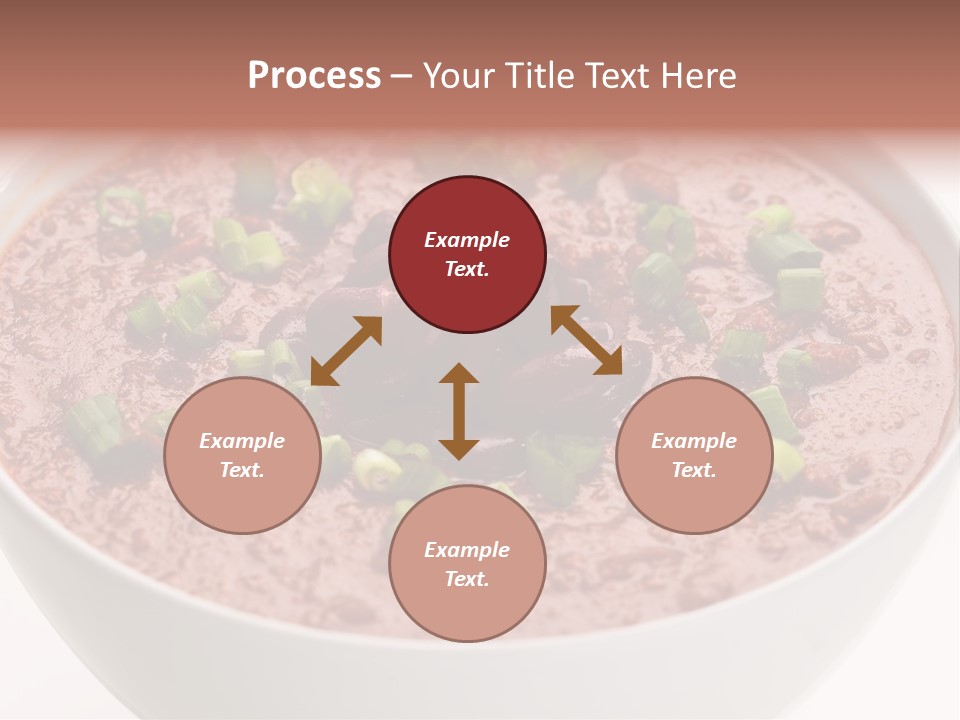 Process – Your Title Text Here

Example Text.

Example Text.

Example Text.

Example Text.